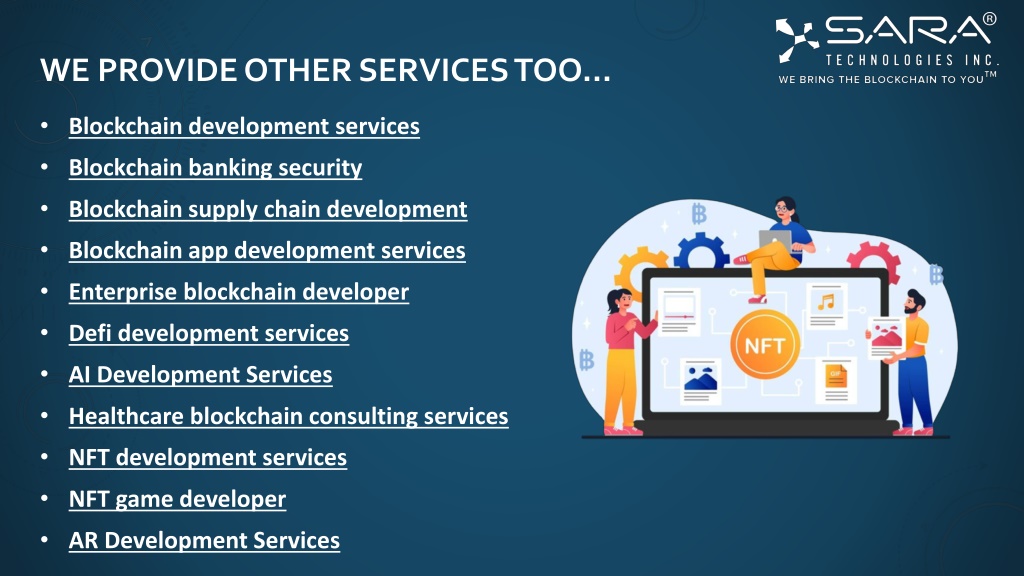 SARA®
TECHNOLOGIES INC.
WE BRING THE BLOCKCHAIN TO YOU™

WE PROVIDE OTHER SERVICES TOO…

• Blockchain development services
• Blockchain banking security
• Blockchain supply chain development
• Blockchain app development services
• Enterprise blockchain developer
• Defi development services
• AI Development Services
• Healthcare blockchain consulting services
• NFT development services
• NFT game developer
• AR Development Services

NFT
GIF